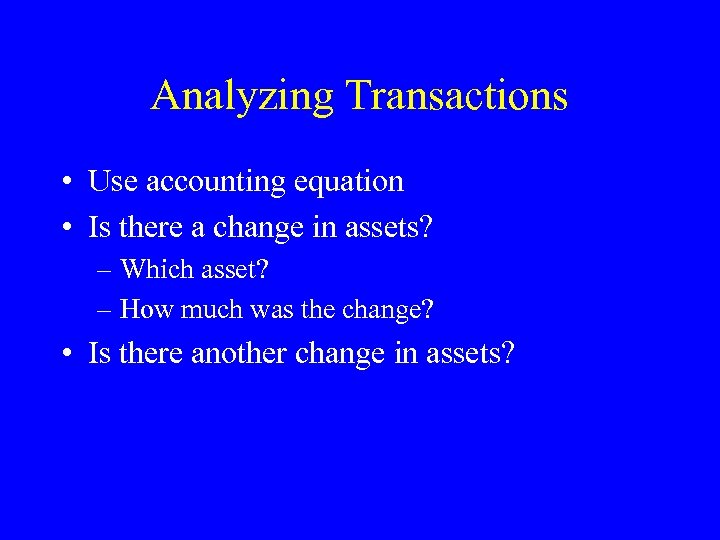 Analyzing Transactions

• Use accounting equation
• Is there a change in assets?
– Which asset?
– How much was the change?
• Is there another change in assets?